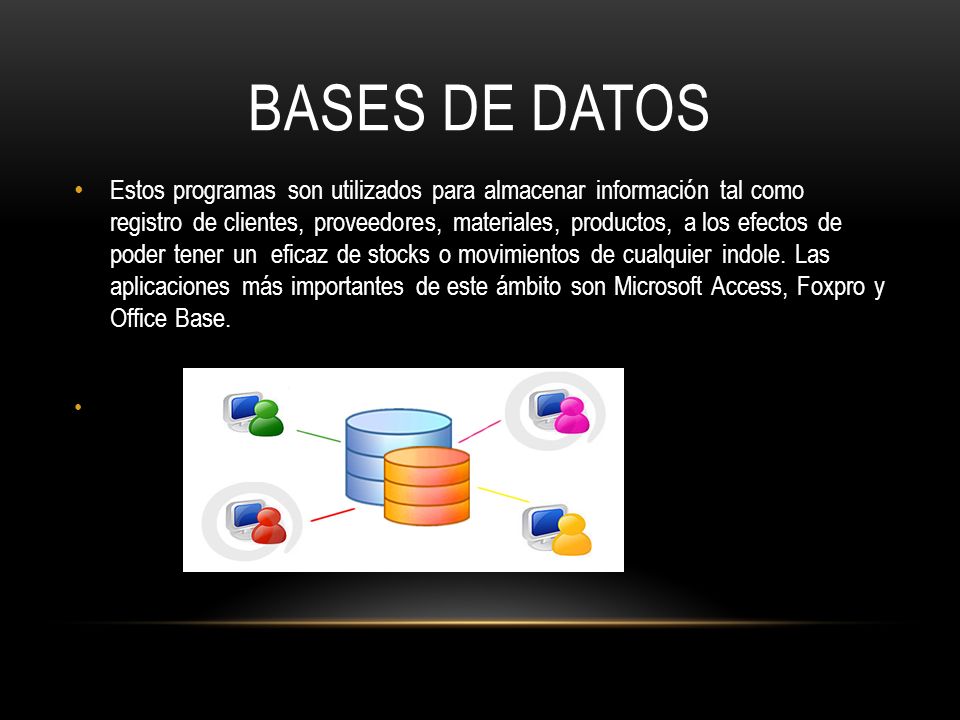 BASES DE DATOS

• Estos programas son utilizados para almacenar información tal como registro de clientes, proveedores, materiales, productos, a los efectos de poder tener un eficaz de stocks o movimientos de cualquier indole. Las aplicaciones más importantes de este ámbito son Microsoft Access, Foxpro y Office Base.

•